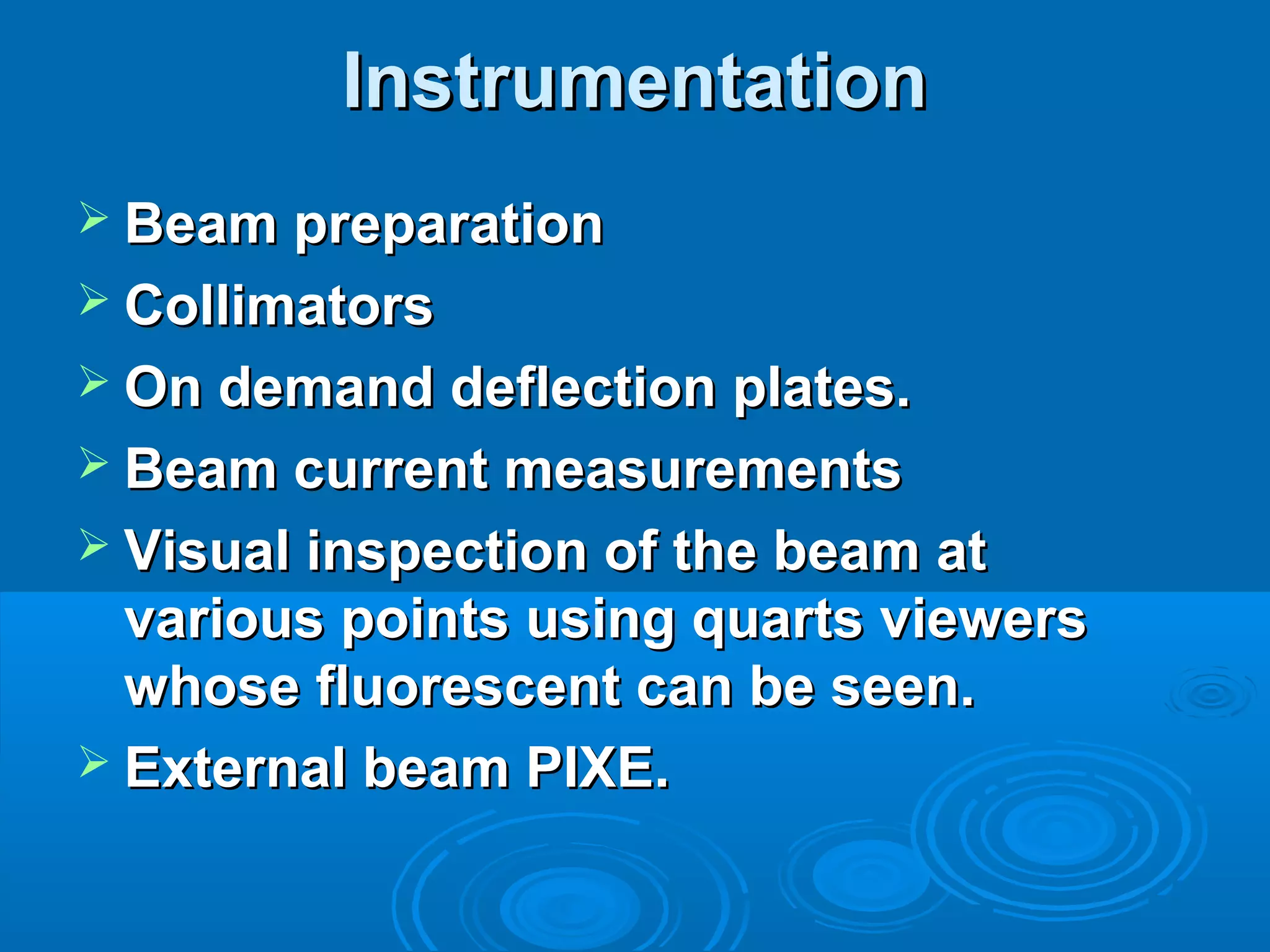 Instrumentation

➢ Beam preparation
➢ Collimators
➢ On demand deflection plates.
➢ Beam current measurements
➢ Visual inspection of the beam at various points using quarts viewers whose fluorescent can be seen.
➢ External beam PIXE.